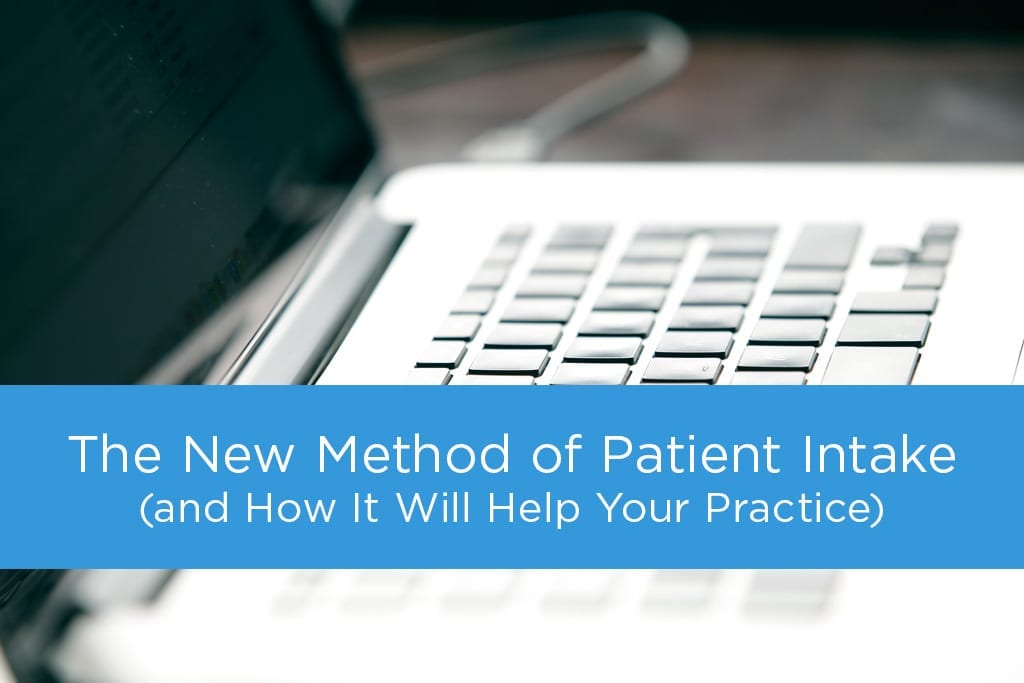 The New Method of Patient Intake
(and How It Will Help Your Practice)